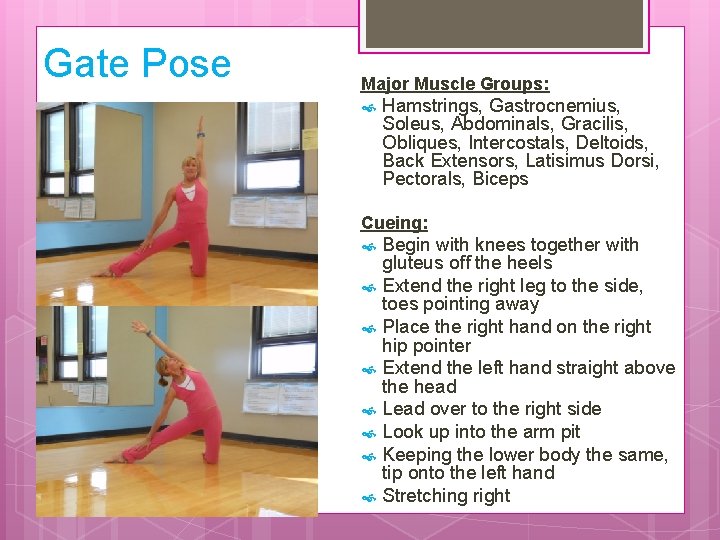 Gate Pose

Major Muscle Groups:
Hamstrings, Gastrocnemius, Soleus, Abdominals, Gracilis, Obliques, Intercostals, Deltoids, Back Extensors, Latisimus Dorsi, Pectorals, Biceps

Cueing:
Begin with knees together with gluteus off the heels
Extend the right leg to the side, toes pointing away
Place the right hand on the right hip pointer
Extend the left hand straight above the head
Lead over to the right side
Look up into the arm pit
Keeping the lower body the same, tip onto the left hand
Stretching right